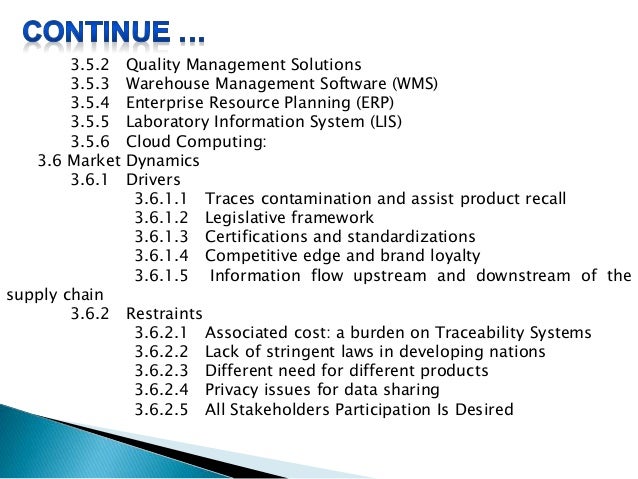 CONTINUE …

3.5.2 Quality Management Solutions
3.5.3 Warehouse Management Software (WMS)
3.5.4 Enterprise Resource Planning (ERP)
3.5.5 Laboratory Information System (LIS)
3.5.6 Cloud Computing:
3.6 Market Dynamics
3.6.1 Drivers
3.6.1.1 Traces contamination and assist product recall
3.6.1.2 Legislative framework
3.6.1.3 Certifications and standardizations
3.6.1.4 Competitive edge and brand loyalty
3.6.1.5 Information flow upstream and downstream of the supply chain
3.6.2 Restraints
3.6.2.1 Associated cost: a burden on Traceability Systems
3.6.2.2 Lack of stringent laws in developing nations
3.6.2.3 Different need for different products
3.6.2.4 Privacy issues for data sharing
3.6.2.5 All Stakeholders Participation Is Desired